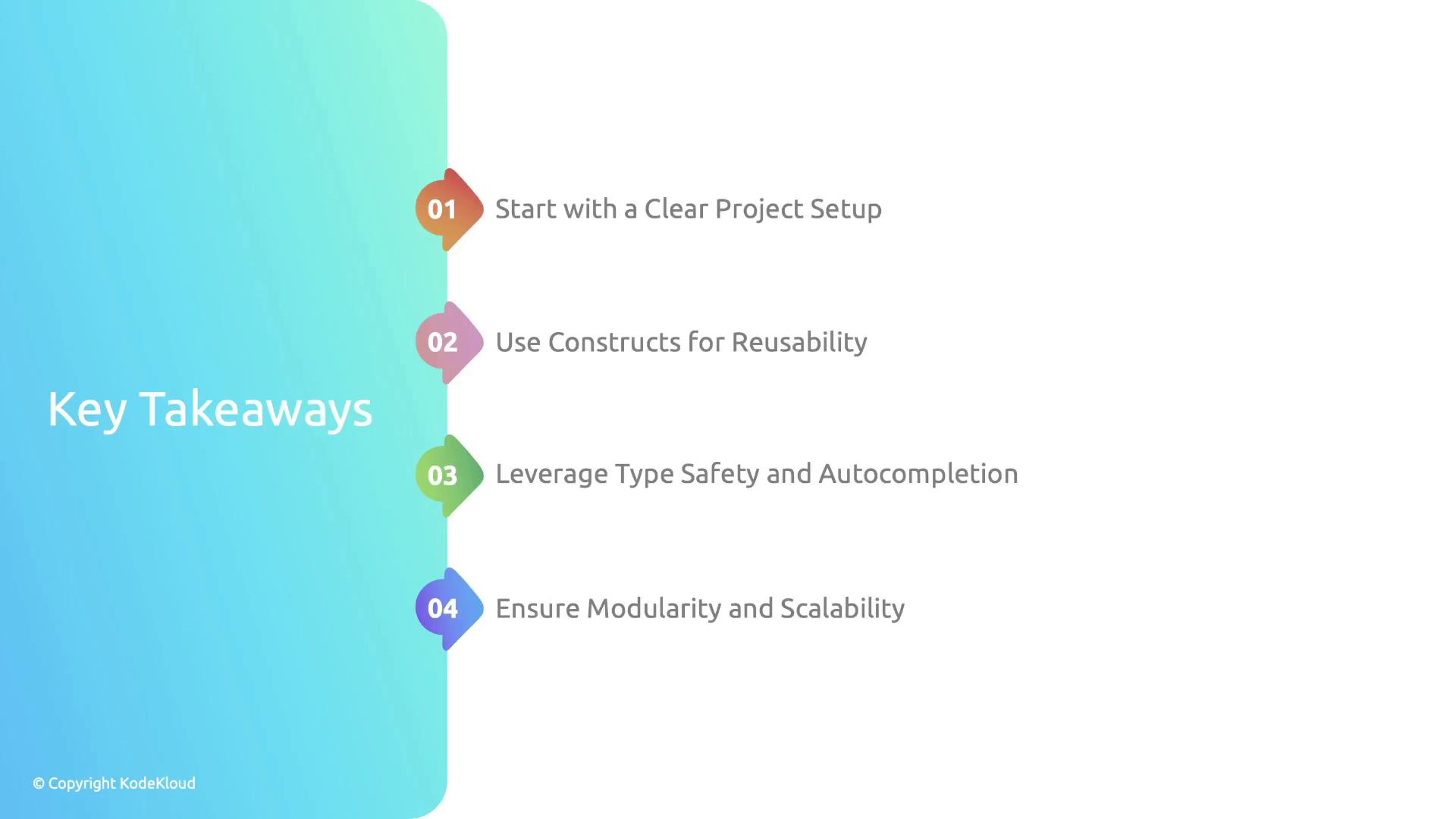 Key Takeaways

01 Start with a Clear Project Setup

02 Use Constructs for Reusability

03 Leverage Type Safety and Autocompletion

04 Ensure Modularity and Scalability

© Copyright KodeKloud